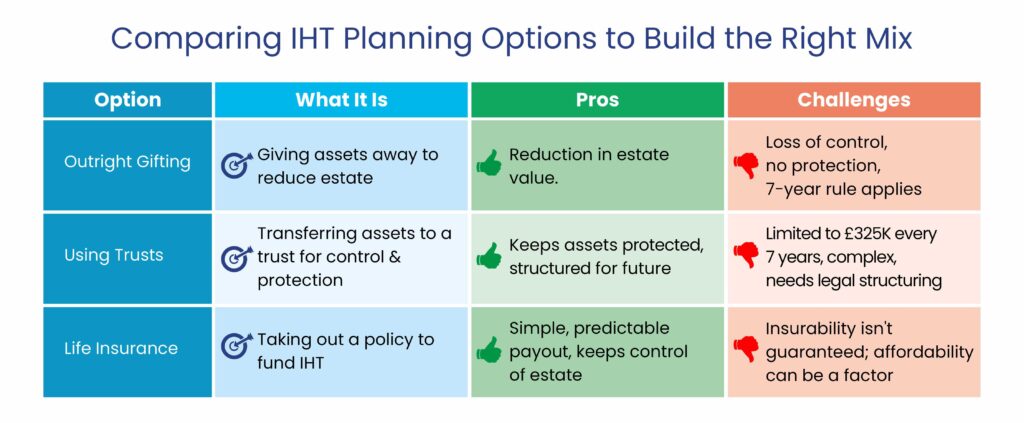 Comparing IHT Planning Options to Build the Right Mix

| Option | What It Is | Pros | Challenges |
|---|---|---|---|
| Outright Gifting | Giving assets away to reduce estate | Reduction in estate value. | Loss of control, no protection, 7-year rule applies |
| Using Trusts | Transferring assets to a trust for control & protection | Keeps assets protected, structured for future | Limited to £325K every 7 years, complex, needs legal structuring |
| Life Insurance | Taking out a policy to fund IHT | Simple, predictable payout, keeps control of estate | Insurability isn't guaranteed; affordability can be a factor |